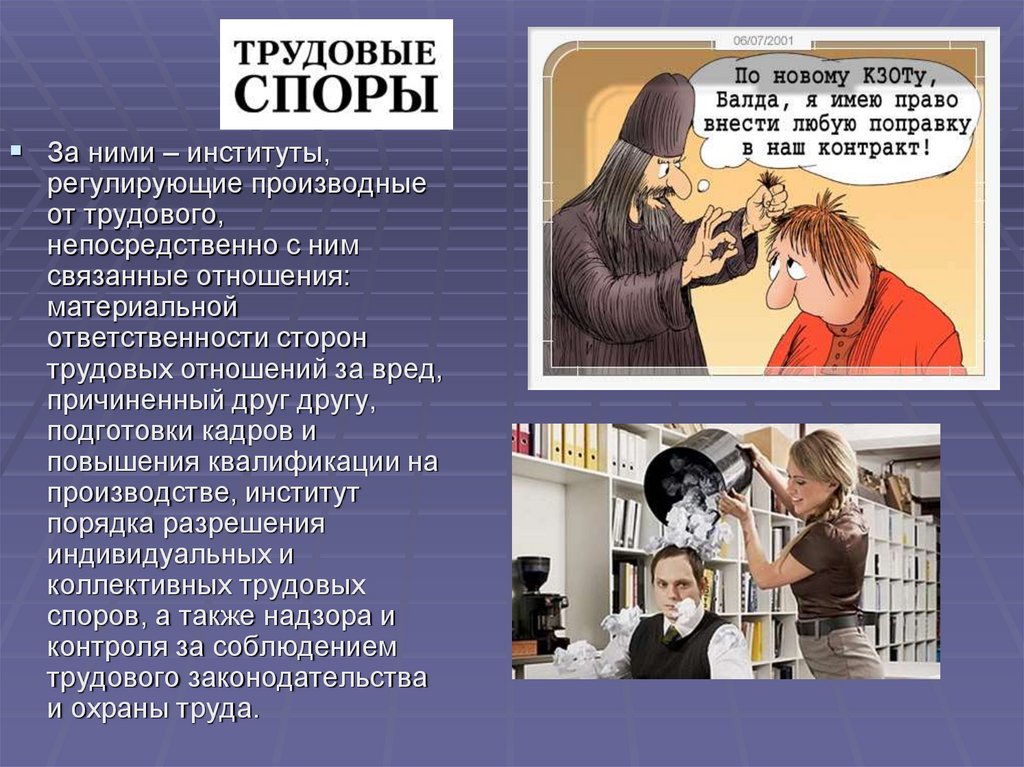 ТРУДОВЫЕ СПОРЫ

За ними – институты, регулирующие производные от трудового, непосредственно с ним связанные отношения: материальной ответственности сторон трудовых отношений за вред, причиненный друг другу, подготовки кадров и повышения квалификации на производстве, институт порядка разрешения индивидуальных и коллективных трудовых споров, а также надзора и контроля за соблюдением трудового законодательства и охраны труда.

06/07/2001

По новому КЗОТу, Балда, я имею право внести любую поправку в наш контракт!